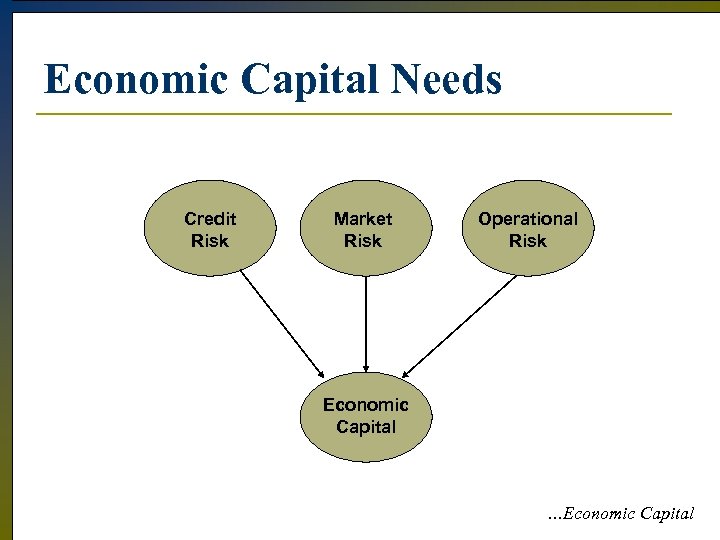 Economic Capital Needs

Credit Risk

Market Risk

Operational Risk

Economic Capital

…Economic Capital